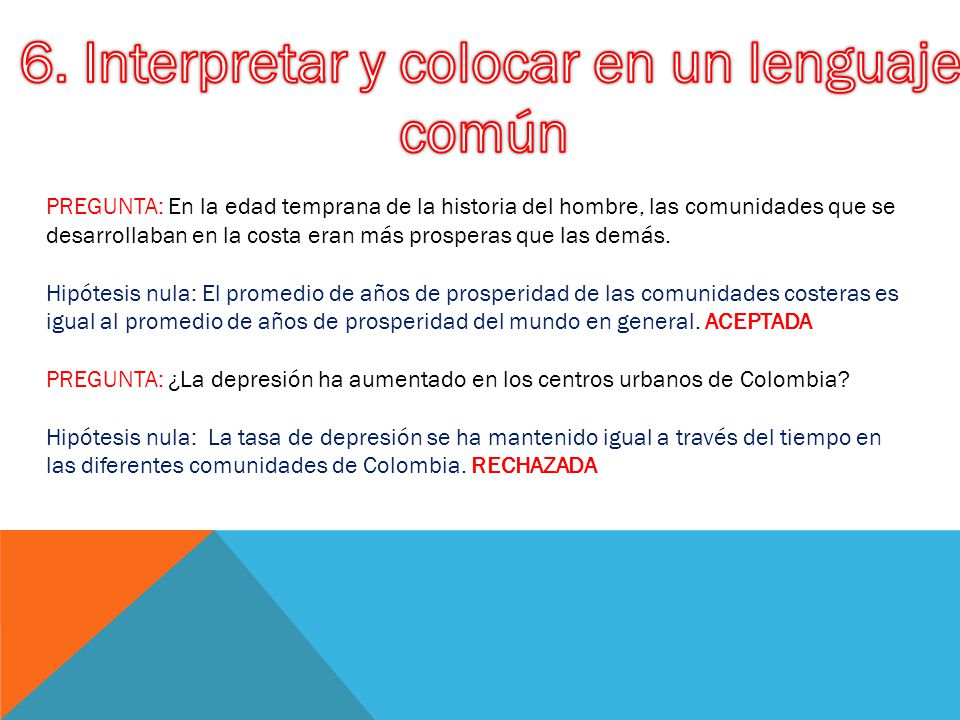 6. Interpretar y colocar en un lenguaje común

PREGUNTA: En la edad temprana de la historia del hombre, las comunidades que se desarrollaban en la costa eran más prosperas que las demás.

Hipótesis nula: El promedio de años de prosperidad de las comunidades costeras es igual al promedio de años de prosperidad del mundo en general. ACEPTADA

PREGUNTA: ¿La depresión ha aumentado en los centros urbanos de Colombia?

Hipótesis nula: La tasa de depresión se ha mantenido igual a través del tiempo en las diferentes comunidades de Colombia. RECHAZADA